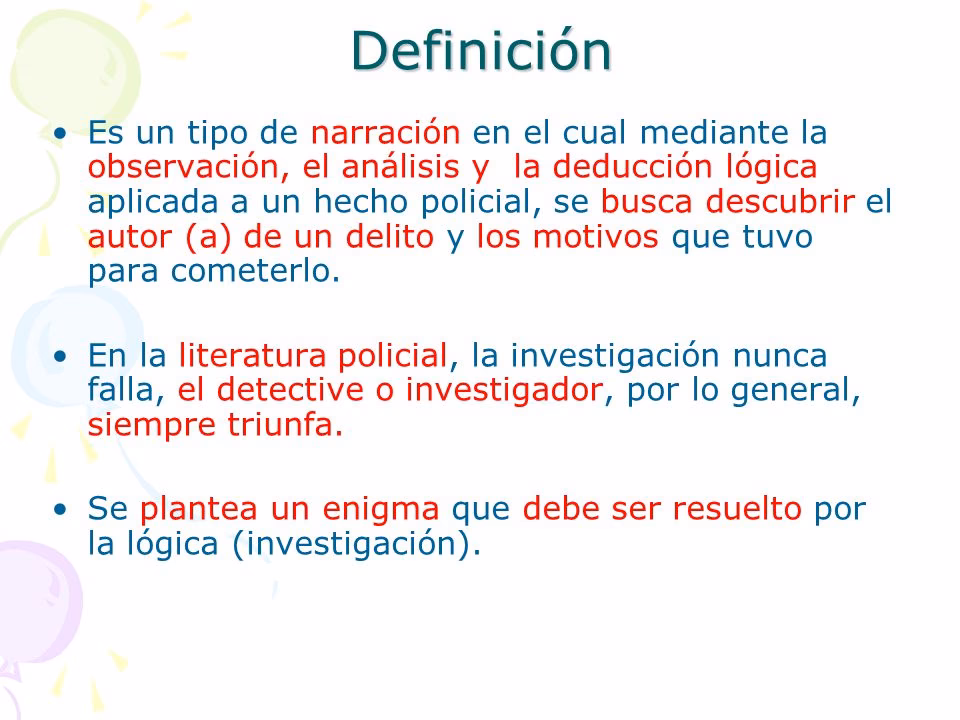 Definición

• Es un tipo de narración en el cual mediante la observación, el análisis y la deducción lógica aplicada a un hecho policial, se busca descubrir el autor (a) de un delito y los motivos que tuvo para cometerlo.

• En la literatura policial, la investigación nunca falla, el detective o investigador, por lo general, siempre triunfa.

• Se plantea un enigma que debe ser resuelto por la lógica (investigación).